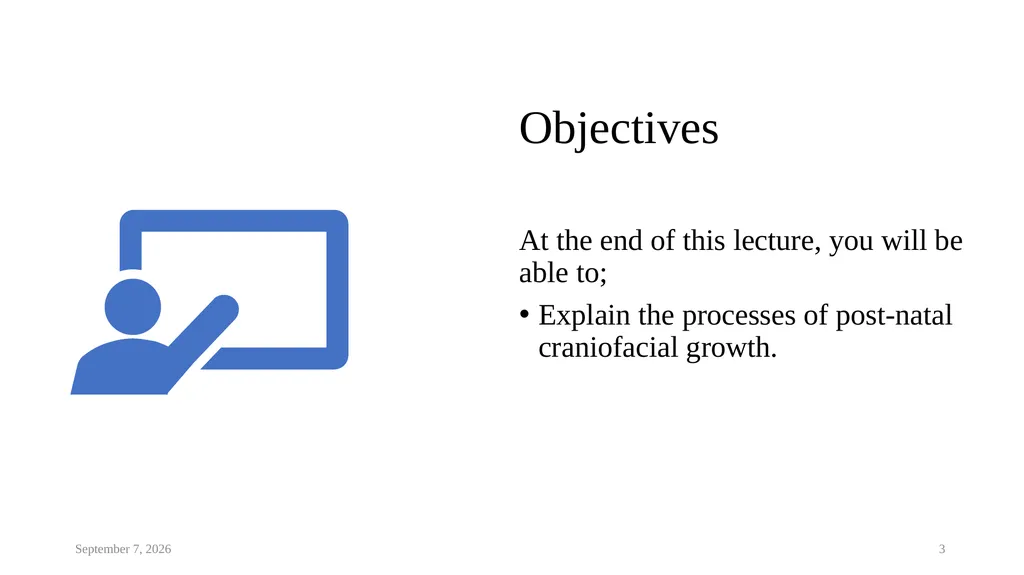 Objectives

At the end of this lecture, you will be able to;

• Explain the processes of post-natal craniofacial growth.

September 7, 2026

3